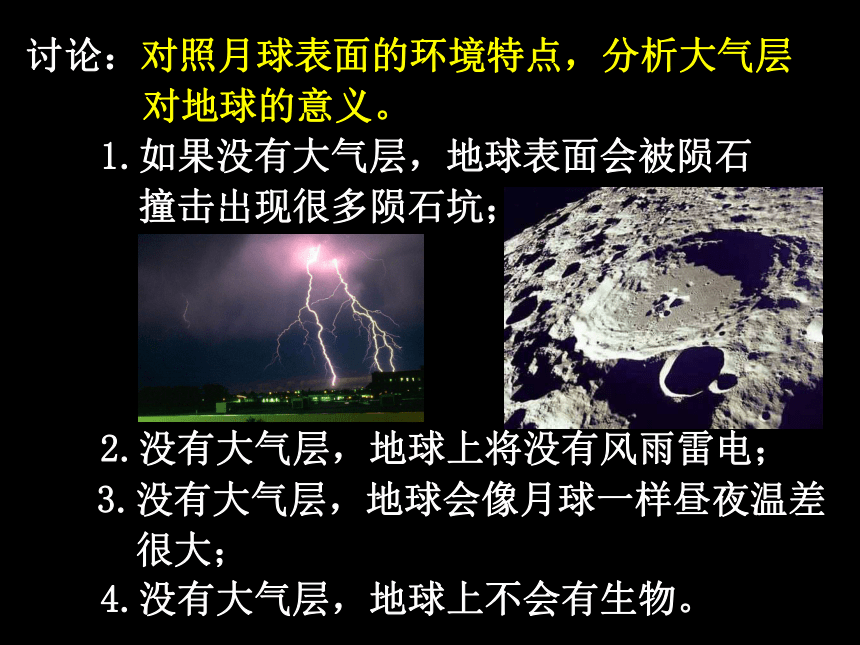 讨论：对照月球表面的环境特点，分析大气层对地球的意义。

1. 如果没有大气层，地球表面会被陨石撞击出现很多陨石坑；

2. 没有大气层，地球上将没有风雨雷电；

3. 没有大气层，地球会像月球一样昼夜温差很大；

4. 没有大气层，地球上不会有生物。